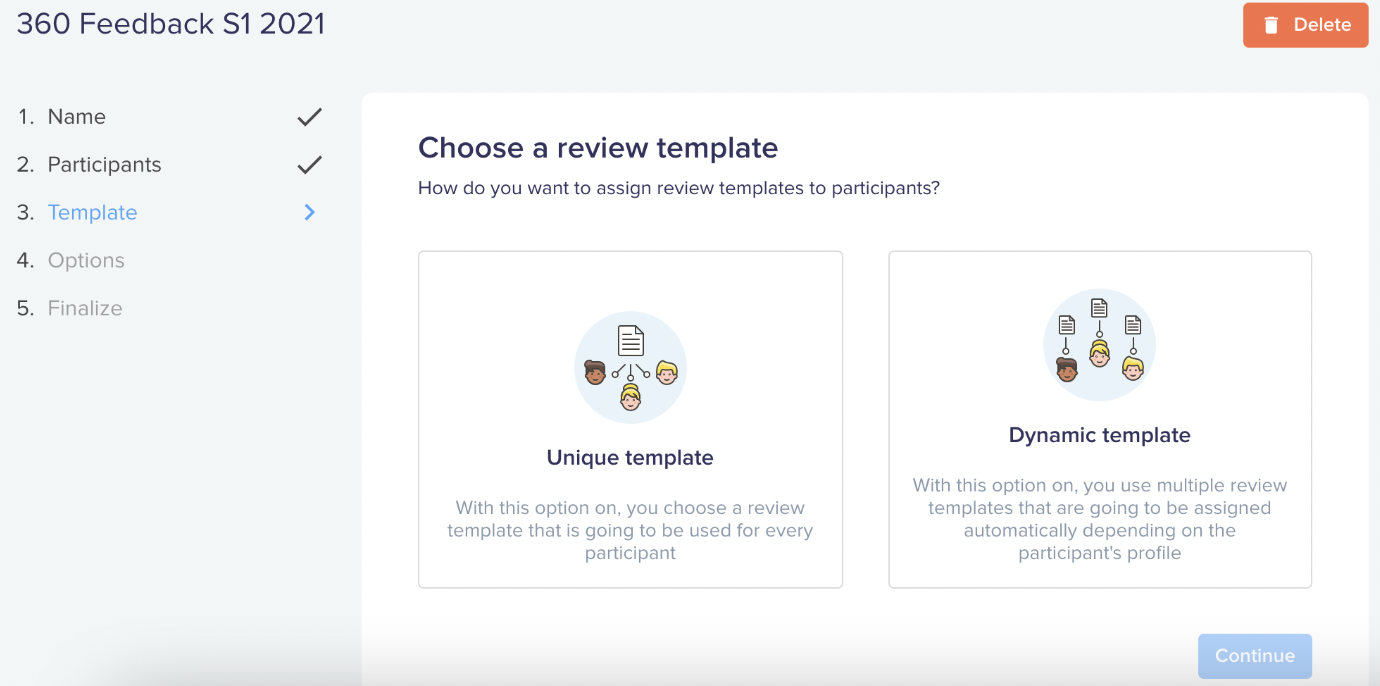 360 Feedback S1 2021

Delete

1. Name
2. Participants
3. Template
4. Options
5. Finalize

Choose a review template

How do you want to assign review templates to participants?

Unique template

With this option on, you choose a review template that is going to be used for every participant

Dynamic template

With this option on, you use multiple review templates that are going to be assigned automatically depending on the participant's profile

Continue